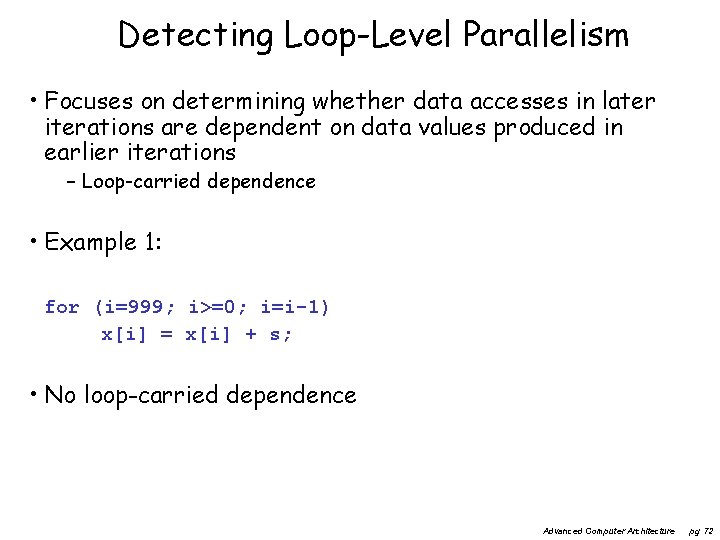 Detecting Loop-Level Parallelism

• Focuses on determining whether data accesses in later iterations are dependent on data values produced in earlier iterations
– Loop-carried dependence

• Example 1:

for (i=999; i>=0; i=i-1)
    x[i] = x[i] + s;

• No loop-carried dependence

Advanced Computer Architecture pg 72